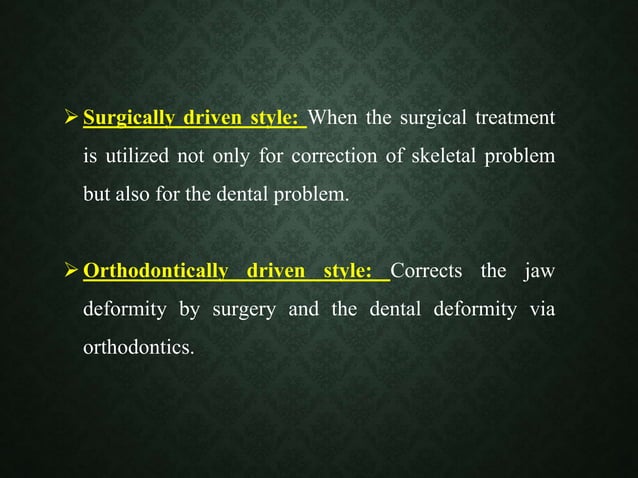 ➢ Surgically driven style: When the surgical treatment is utilized not only for correction of skeletal problem but also for the dental problem.

➢ Orthodontically driven style: Corrects the jaw deformity by surgery and the dental deformity via orthodontics.